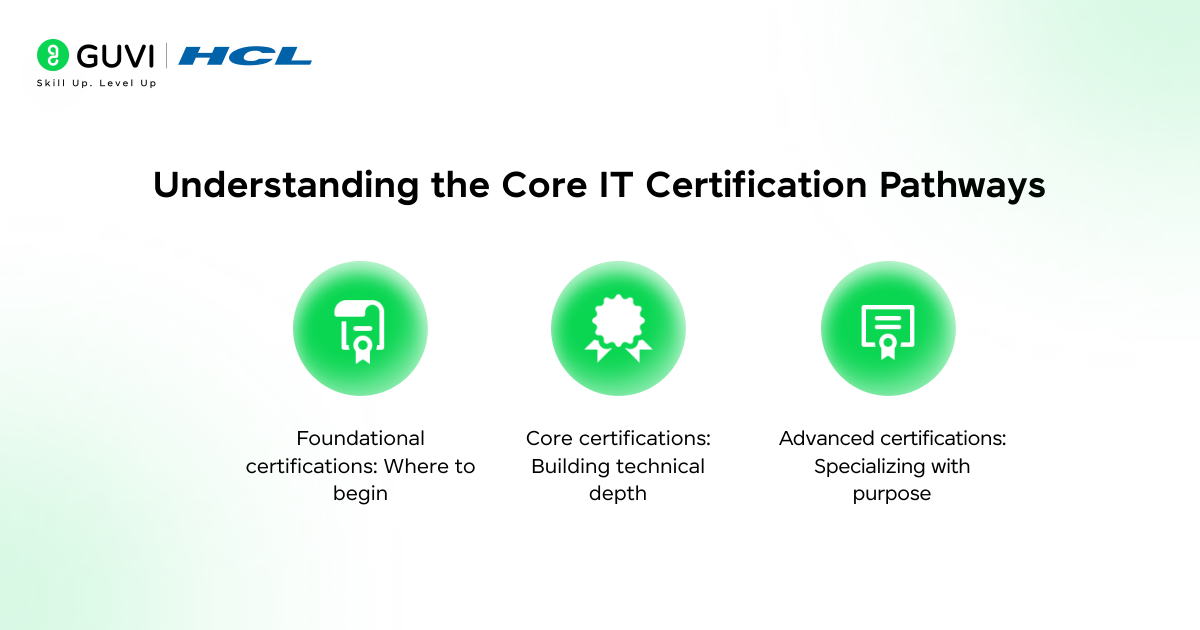 GUVI | HCL
Skill Up. Level Up

Understanding the Core IT Certification Pathways

Foundational certifications: Where to begin

Core certifications: Building technical depth

Advanced certifications: Specializing with purpose